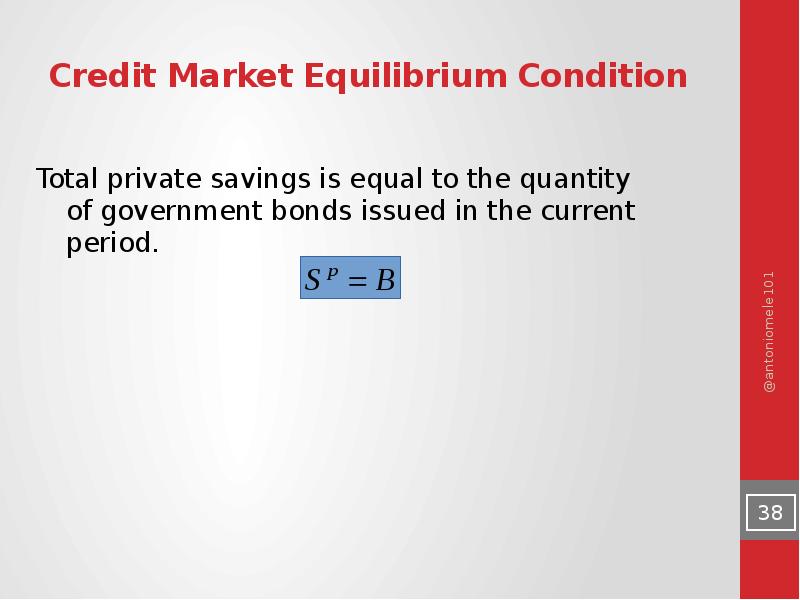 Credit Market Equilibrium Condition

Total private savings is equal to the quantity of government bonds issued in the current period.

$S^p = B$

@antoniomele101

38